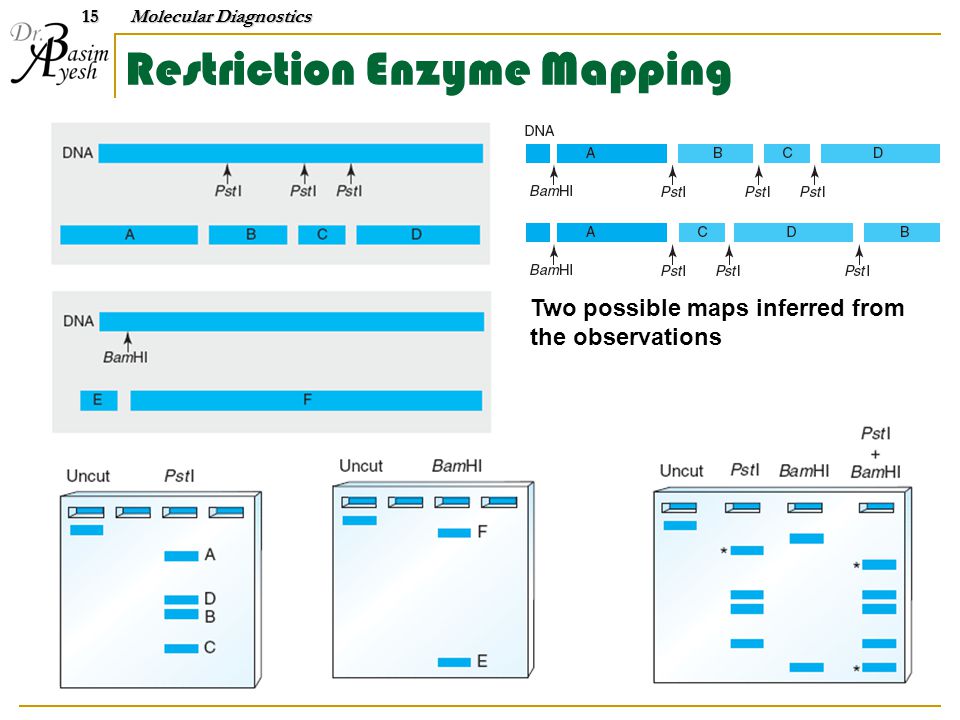 15 Molecular Diagnostics

Dr. Basim Ayesh

Restriction Enzyme Mapping

DNA
PstI PstI PstI
A B C D

DNA
BamHI
E F

DNA
A B C D
BamHI PstI PstI PstI

A C D B
BamHI PstI PstI PstI

Two possible maps inferred from the observations

Uncut PstI
A
D
B
C

Uncut BamHI
F
E

Uncut PstI BamHI PstI + BamHI
*
*
*